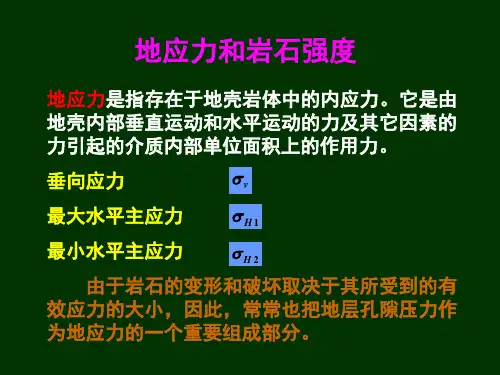 地应力和岩石强度

地应力是指存在于地壳岩体中的内应力。它是由地壳内部垂直运动和水平运动的力及其它因素的力引起的介质内部单位面积上的作用力。

垂向应力 $\sigma_v$

最大水平主应力 $\sigma_{H1}$

最小水平主应力 $\sigma_{H2}$

由于岩石的变形和破坏取决于其所受到的有效应力的大小，因此，常常也把地层孔隙压力作为地应力的一个重要组成部分。